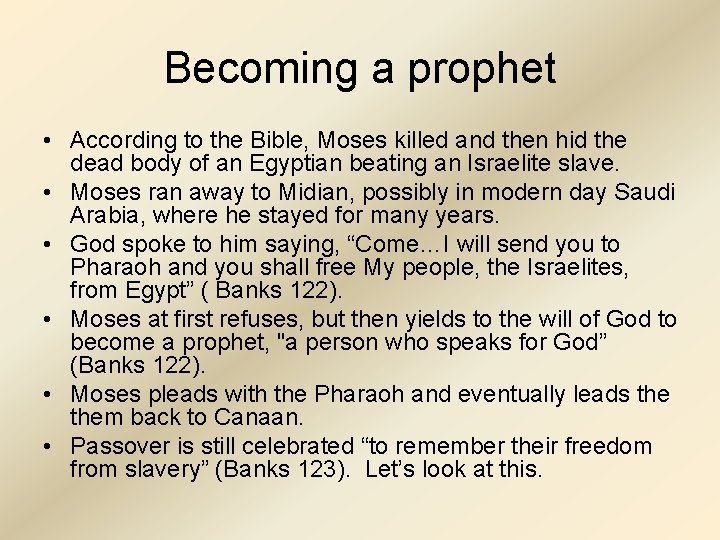 Becoming a prophet

• According to the Bible, Moses killed and then hid the dead body of an Egyptian beating an Israelite slave.
• Moses ran away to Midian, possibly in modern day Saudi Arabia, where he stayed for many years.
• God spoke to him saying, “Come…I will send you to Pharaoh and you shall free My people, the Israelites, from Egypt” ( Banks 122).
• Moses at first refuses, but then yields to the will of God to become a prophet, "a person who speaks for God” (Banks 122).
• Moses pleads with the Pharaoh and eventually leads the them back to Canaan.
• Passover is still celebrated “to remember their freedom from slavery” (Banks 123). Let’s look at this.